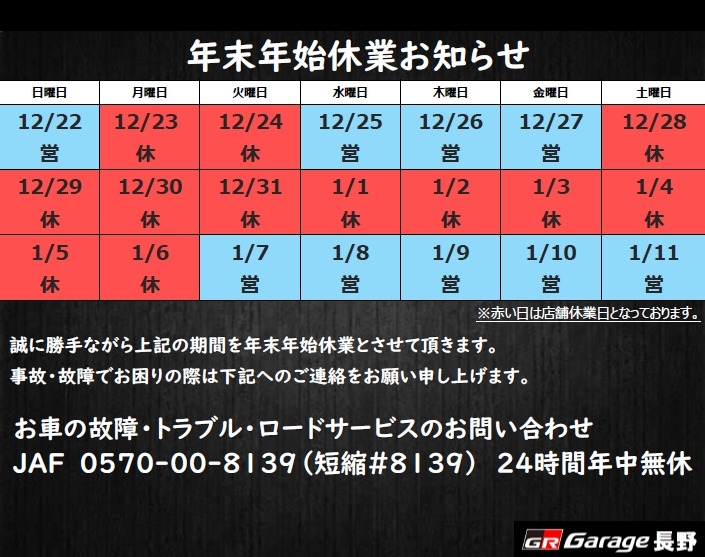 年末年始休業お知らせ

| 日曜日 | 月曜日 | 火曜日 | 水曜日 | 木曜日 | 金曜日 | 土曜日 |
|---|---|---|---|---|---|---|
| 12/22 営 | 12/23 休 | 12/24 休 | 12/25 営 | 12/26 営 | 12/27 営 | 12/28 休 |
| 12/29 休 | 12/30 休 | 12/31 休 | 1/1 休 | 1/2 休 | 1/3 休 | 1/4 休 |
| 1/5 休 | 1/6 休 | 1/7 営 | 1/8 営 | 1/9 営 | 1/10 営 | 1/11 営 |

※赤い日は店舗休業日となっております。

誠に勝手ながら上記の期間を年末年始休業とさせて頂きます。
事故・故障でお困りの際は下記へのご連絡をお願い申し上げます。

お車の故障・トラブル・ロードサービスのお問い合わせ
JAF 0570-00-8139（短縮#8139） 24時間年中無休

GR Garage 長野